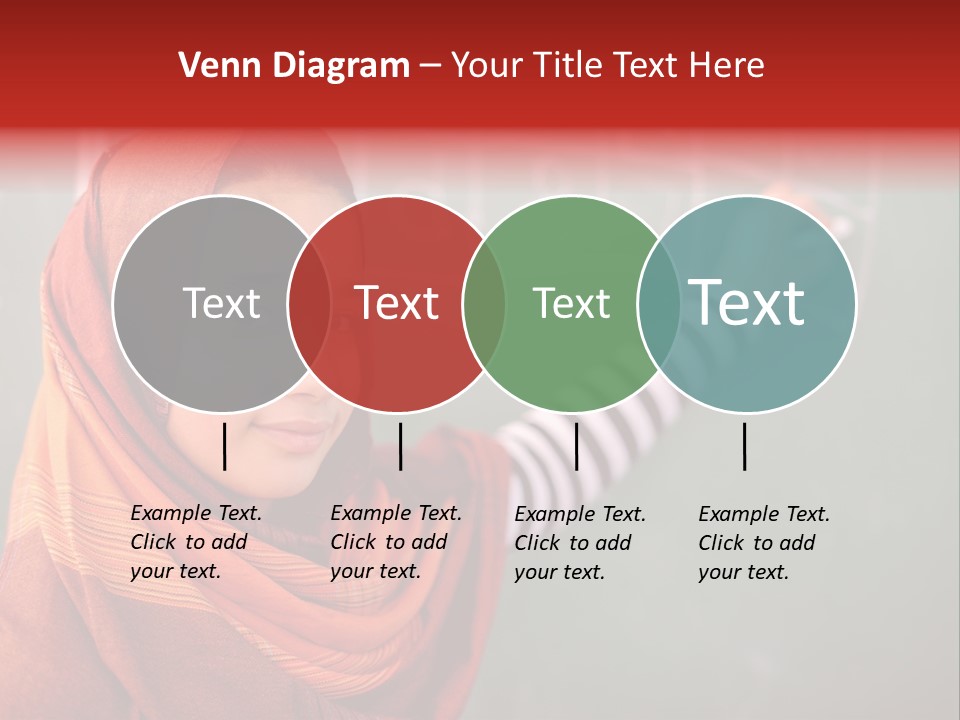 Venn Diagram – Your Title Text Here

Text

Text

Text

Text

Example Text. Click to add your text.

Example Text. Click to add your text.

Example Text. Click to add your text.

Example Text. Click to add your text.